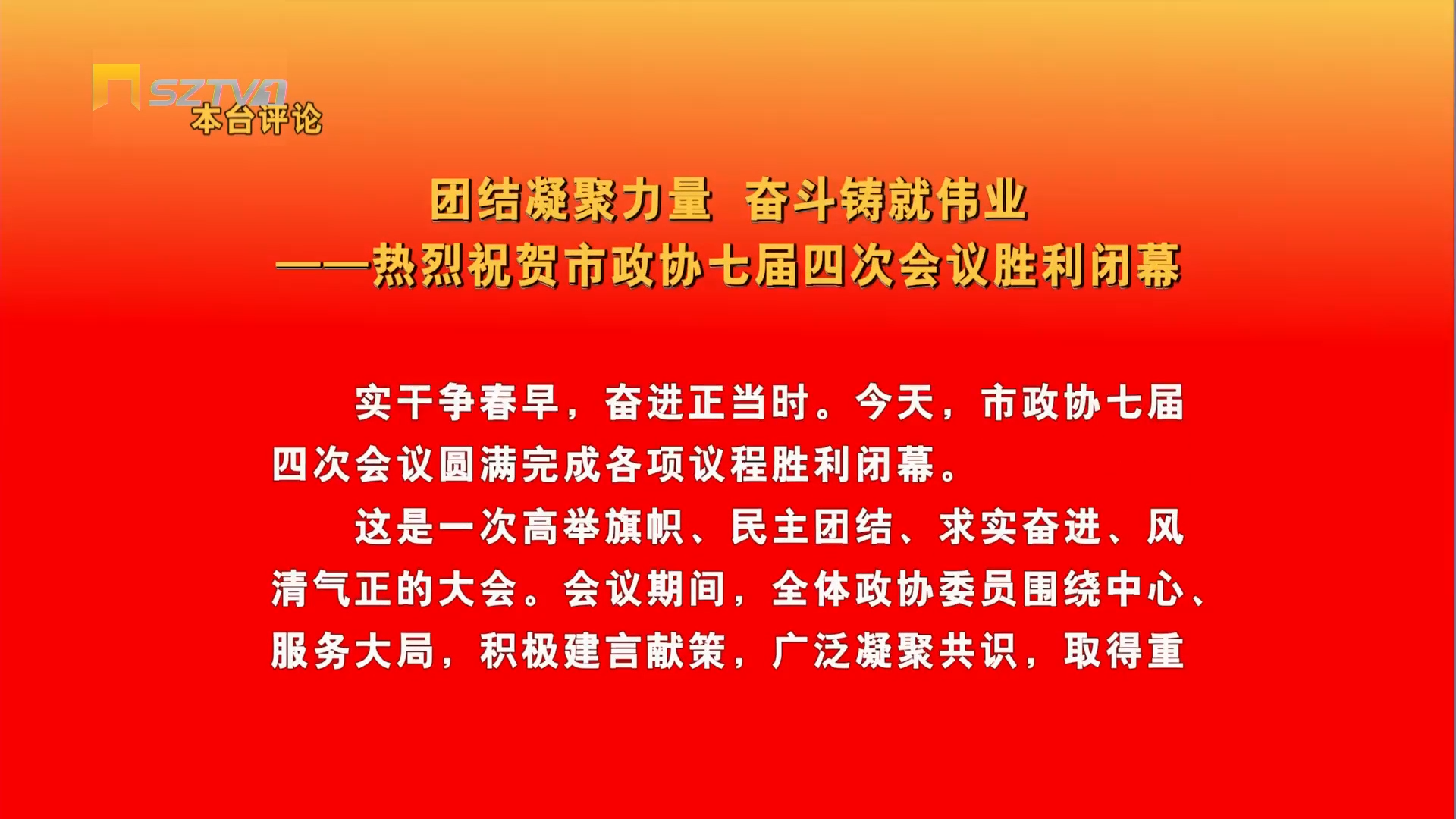 SZTV1
本台评论

团结凝聚力量 奋斗铸就伟业
——热烈祝贺市政协七届四次会议胜利闭幕

实干争春早，奋进正当时。今天，市政协七届四次会议圆满完成各项议程胜利闭幕。

这是一次高举旗帜、民主团结、求实奋进、风清气正的大会。会议期间，全体政协委员围绕中心、服务大局，积极建言献策，广泛凝聚共识，取得重